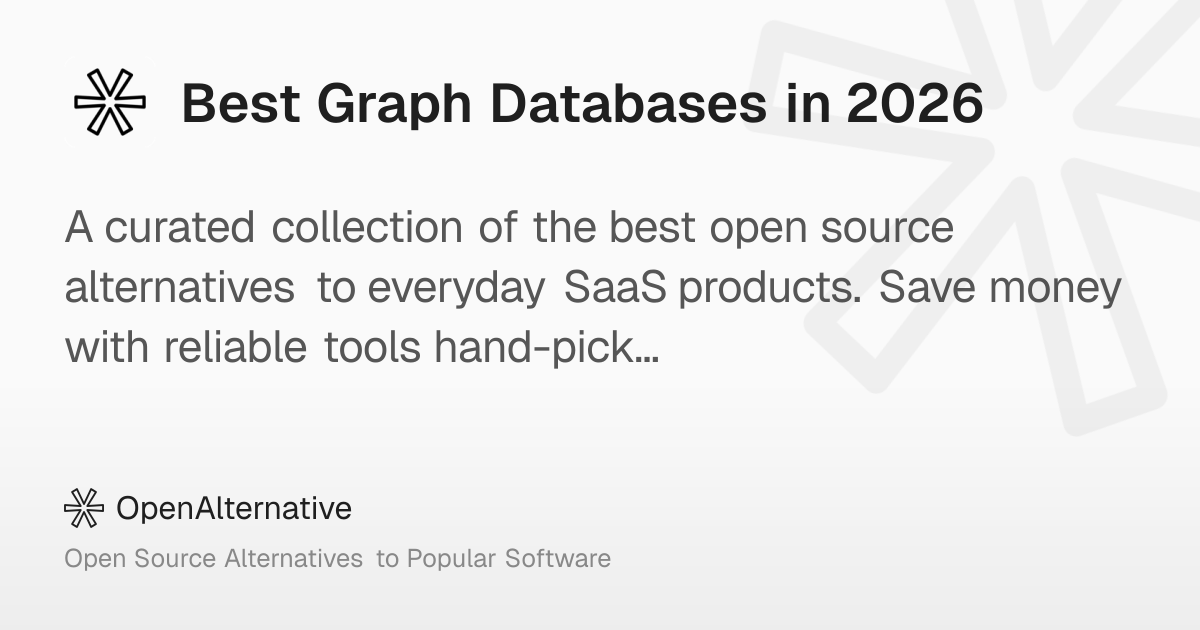 Best Graph Databases in 2026

A curated collection of the best open source alternatives to everyday SaaS products. Save money with reliable tools hand-pick...

OpenAlternative

Open Source Alternatives to Popular Software